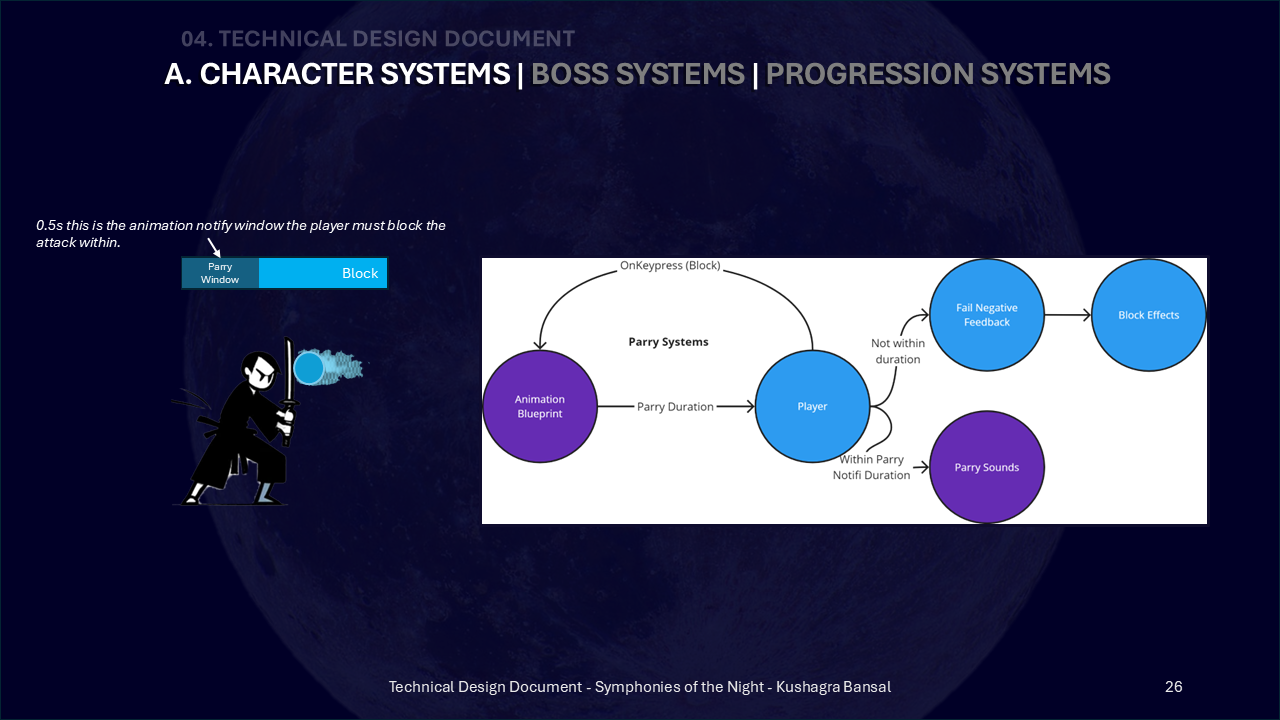 04. TECHNICAL DESIGN DOCUMENT

A. CHARACTER SYSTEMS | BOSS SYSTEMS | PROGRESSION SYSTEMS

0.5s this is the animation notify window the player must block the attack within.

Parry Window

Block

OnKeypress (Block)

Parry Systems

Animation Blueprint

Parry Duration

Player

Not within duration

Fail Negative Feedback

Block Effects

Within Parry Notifi Duration

Parry Sounds

Technical Design Document - Symphonies of the Night - Kushagra Bansal

26